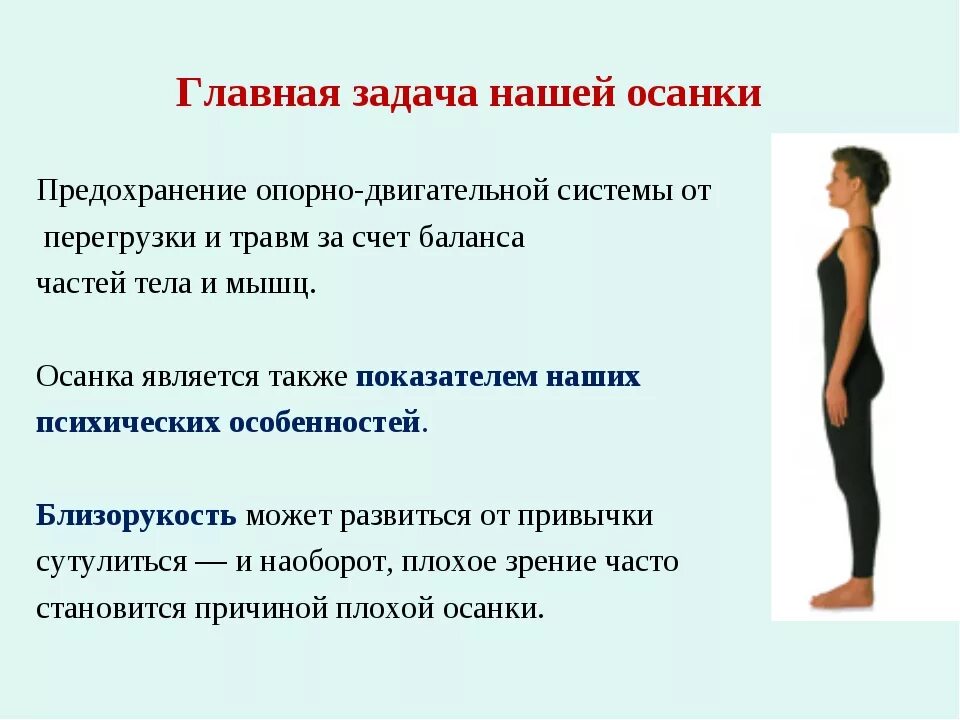 Главная задача нашей осанки

Предохранение опорно-двигательной системы от перегрузки и травм за счет баланса частей тела и мышц.

Осанка является также показателем наших психических особенностей.

Близорукость может развиться от привычки сутулиться — и наоборот, плохое зрение часто становится причиной плохой осанки.